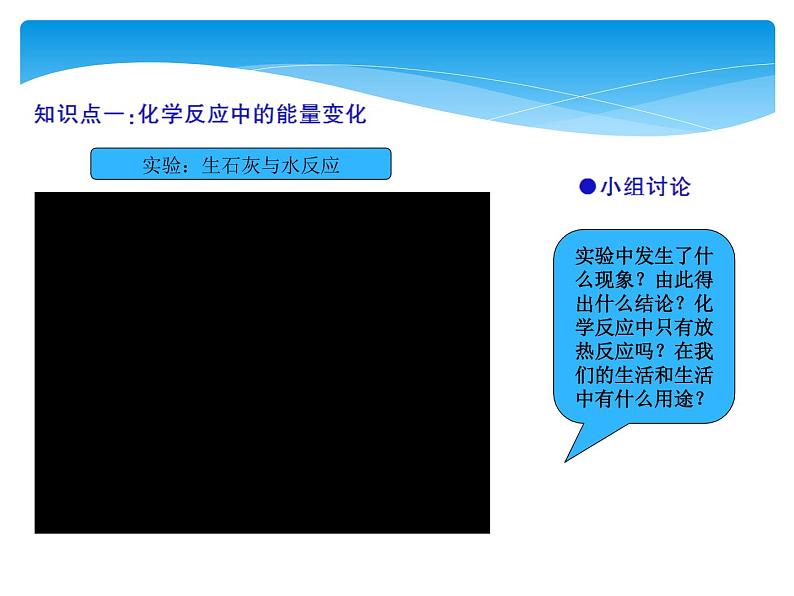 知识点一:化学反应中的能量变化

实验：生石灰与水反应

●小组讨论

实验中发生了什么现象？由此得出什么结论？化学反应中只有放热反应吗？在我们的生活和生活中有什么用途？